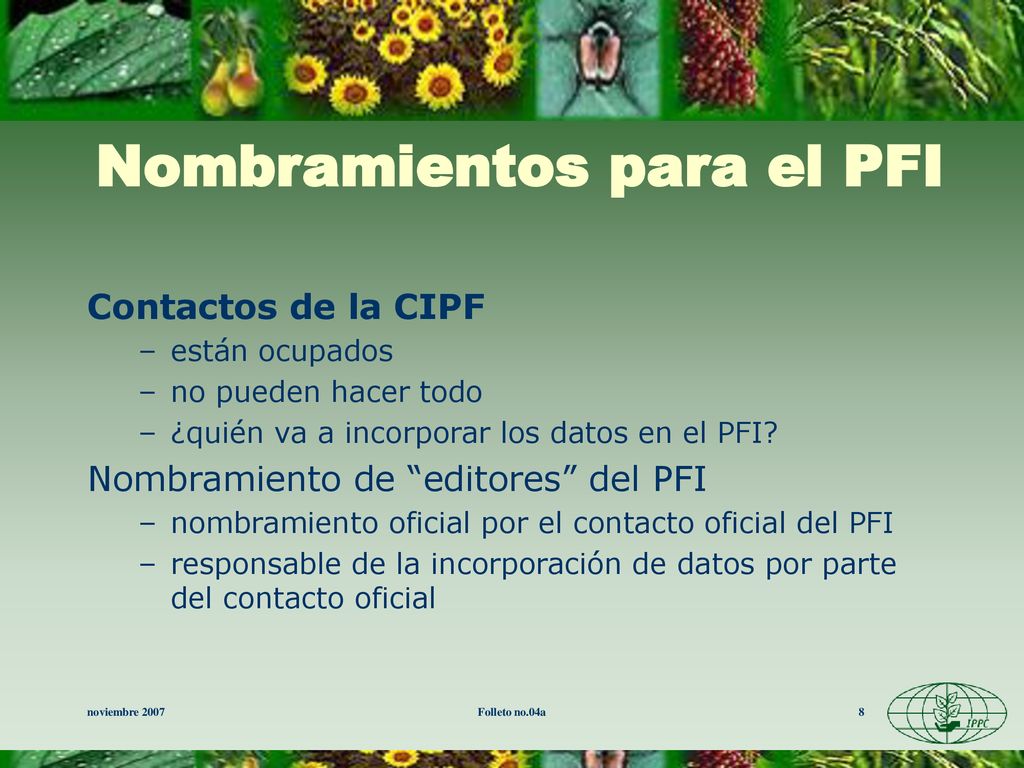 Nombramientos para el PFI

Contactos de la CIPF
– están ocupados
– no pueden hacer todo
– ¿quién va a incorporar los datos en el PFI?

Nombramiento de “editores” del PFI
– nombramiento oficial por el contacto oficial del PFI
– responsable de la incorporación de datos por parte del contacto oficial

noviembre 2007

Folleto no.04a

8

IPPC